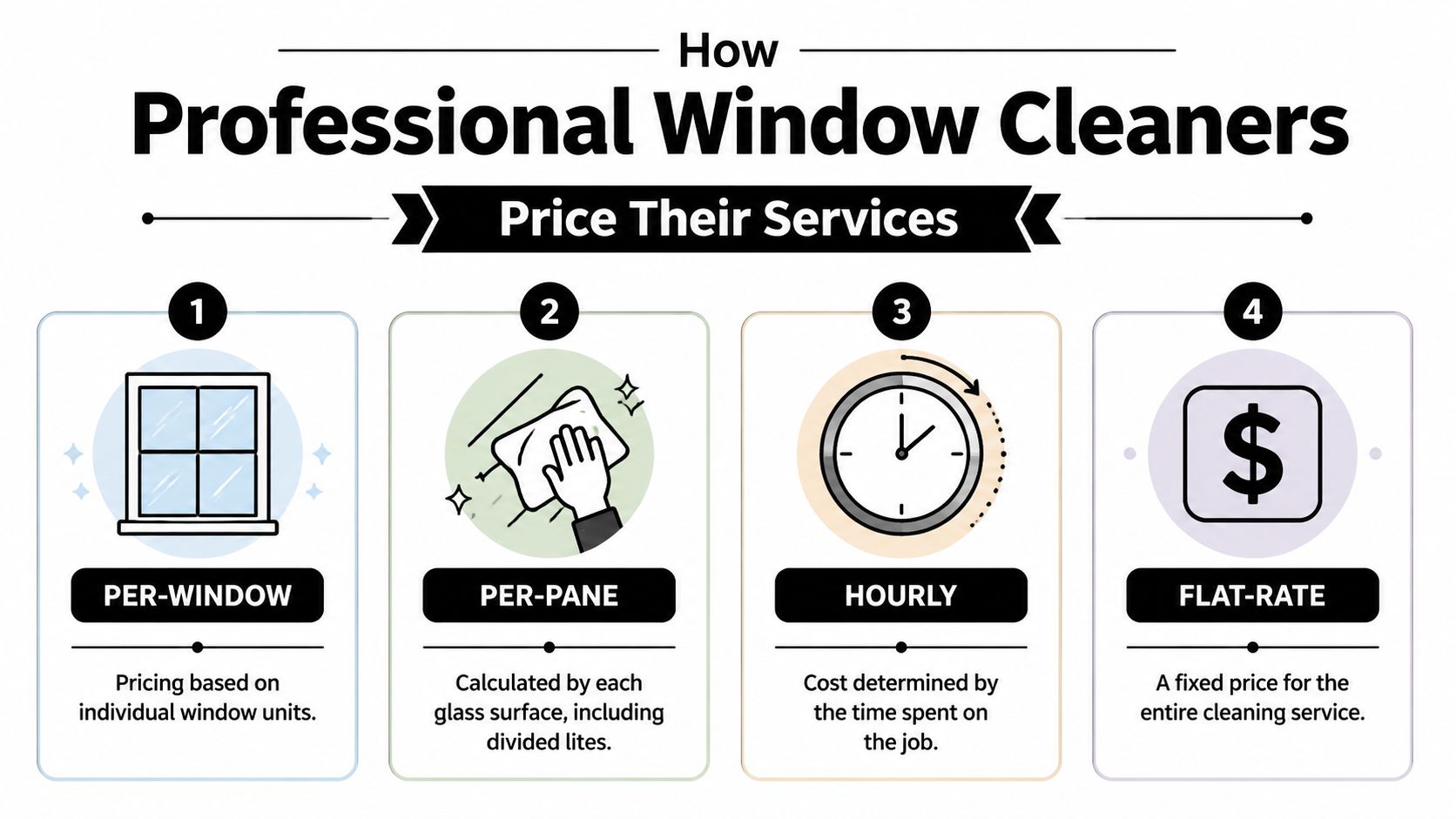 How

Professional Window Cleaners

Price Their Services

1

PER-WINDOW

Pricing based on individual window units.

2

PER-PANE

Calculated by each glass surface, including divided lites.

3

HOURLY

Cost determined by the time spent on the job.

4

$

FLAT-RATE

A fixed price for the entire cleaning service.